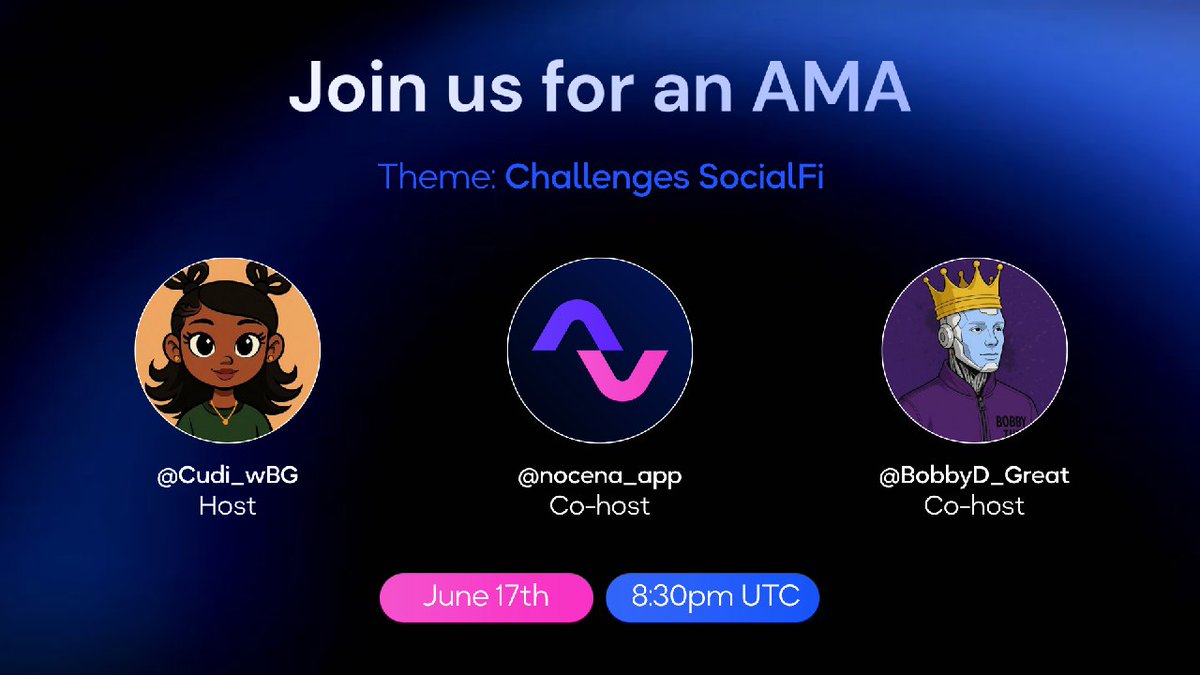 Join us for an AMA

Theme: Challenges SocialFi

@Cudi_wBG
Host

@nocena_app
Co-host

BOBBY

@BobbyD_Great
Co-host

June 17th

8:30pm UTC